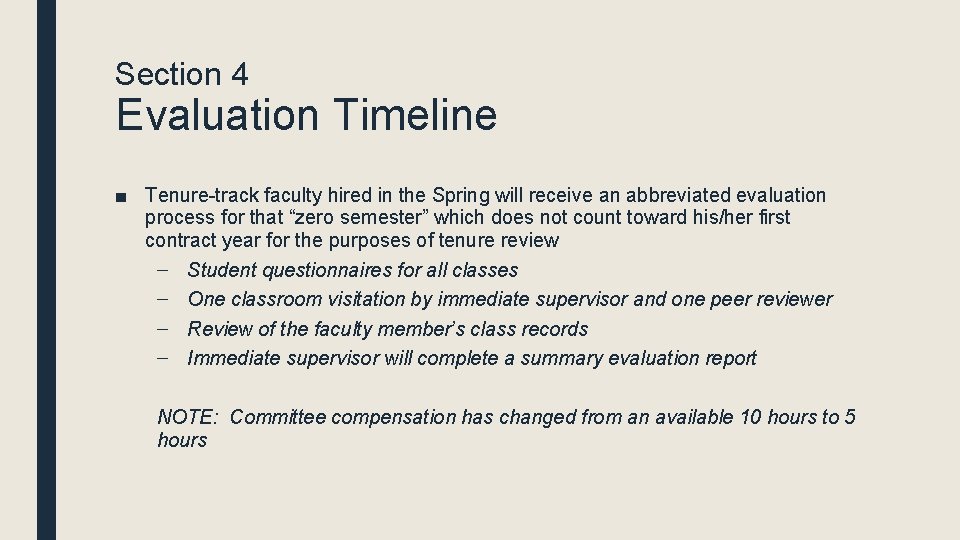 Section 4
Evaluation Timeline

■ Tenure-track faculty hired in the Spring will receive an abbreviated evaluation process for that “zero semester” which does not count toward his/her first contract year for the purposes of tenure review
– Student questionnaires for all classes
– One classroom visitation by immediate supervisor and one peer reviewer
– Review of the faculty member’s class records
– Immediate supervisor will complete a summary evaluation report

NOTE: Committee compensation has changed from an available 10 hours to 5 hours